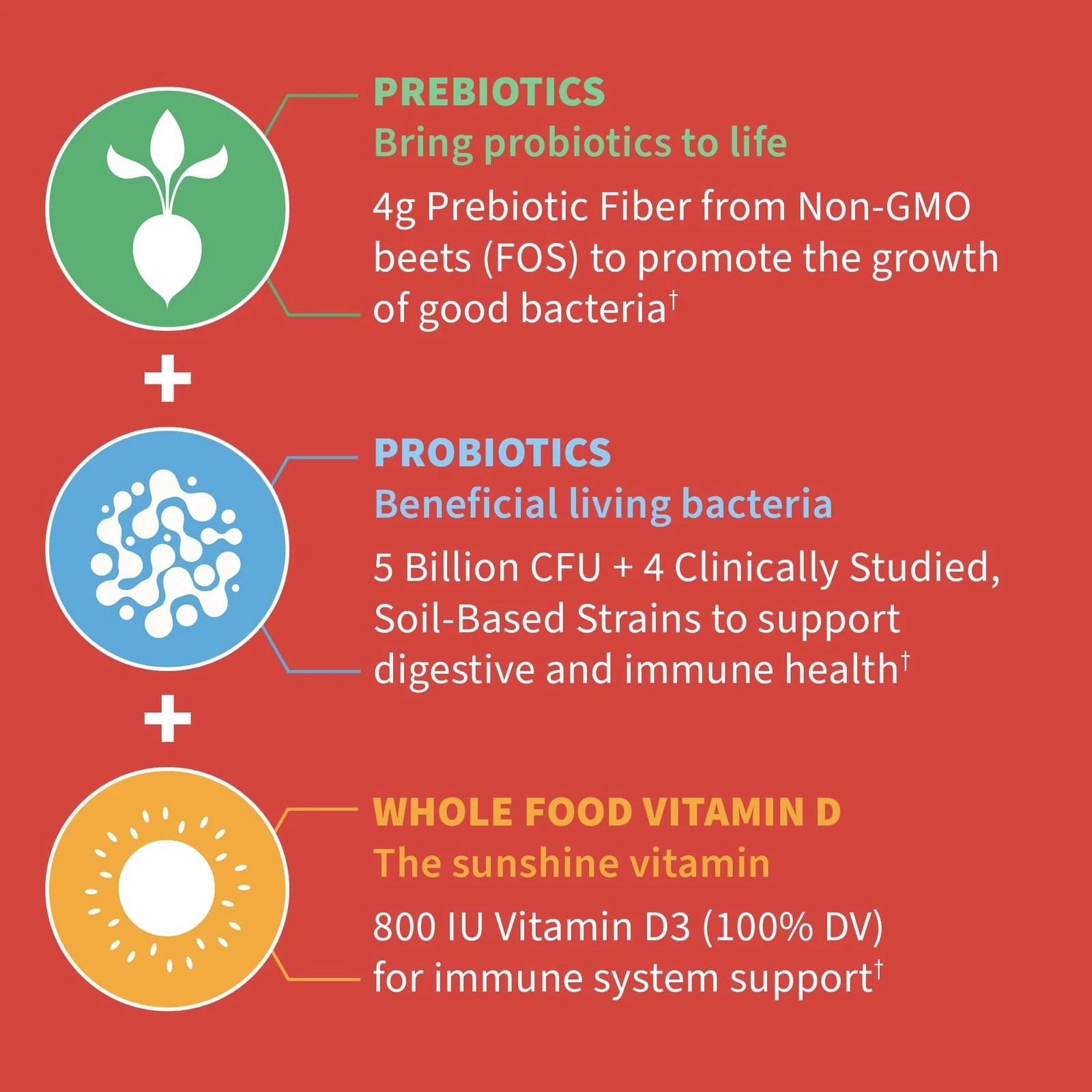 PREBIOTICS
Bring probiotics to life

4g Prebiotic Fiber from Non-GMO beets (FOS) to promote the growth of good bacteria†

+

PROBIOTICS
Beneficial living bacteria

5 Billion CFU + 4 Clinically Studied, Soil-Based Strains to support digestive and immune health†

+

WHOLE FOOD VITAMIN D
The sunshine vitamin

800 IU Vitamin D3 (100% DV) for immune system support†